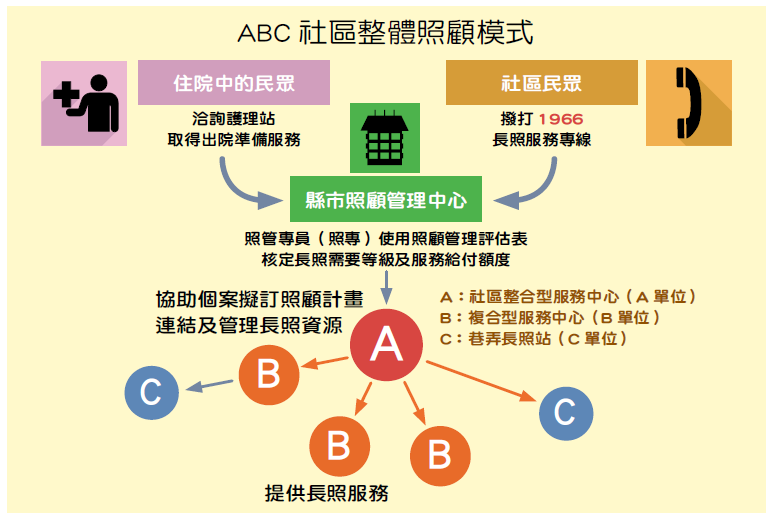 ABC 社區整體照顧模式

住院中的民眾

洽詢護理站
取得出院準備服務

社區民眾

撥打 1966
長照服務專線

縣市照顧管理中心

照管專員（照專）使用照顧管理評估表
核定長照需要等級及服務給付額度

協助個案擬訂照顧計畫
連結及管理長照資源

A：社區整合型服務中心（A 單位）
B：複合型服務中心（B 單位）
C：巷弄長照站（C 單位）

A

B

C

B

B

C

提供長照服務